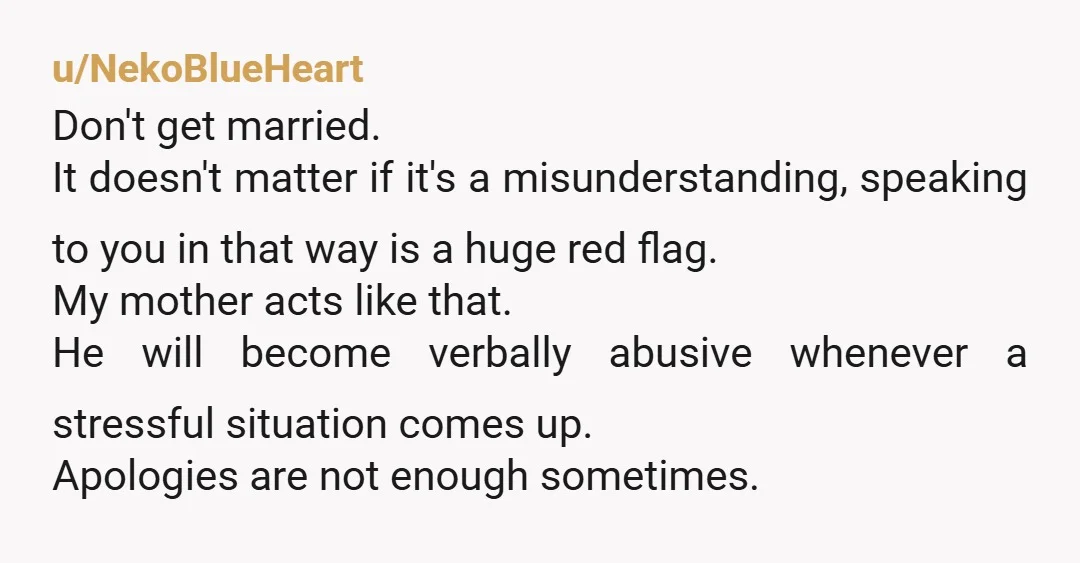 u/NekoBlueHeart

Don't get married.

It doesn't matter if it's a misunderstanding, speaking to you in that way is a huge red flag.

My mother acts like that.

He will become verbally abusive whenever a stressful situation comes up.

Apologies are not enough sometimes.